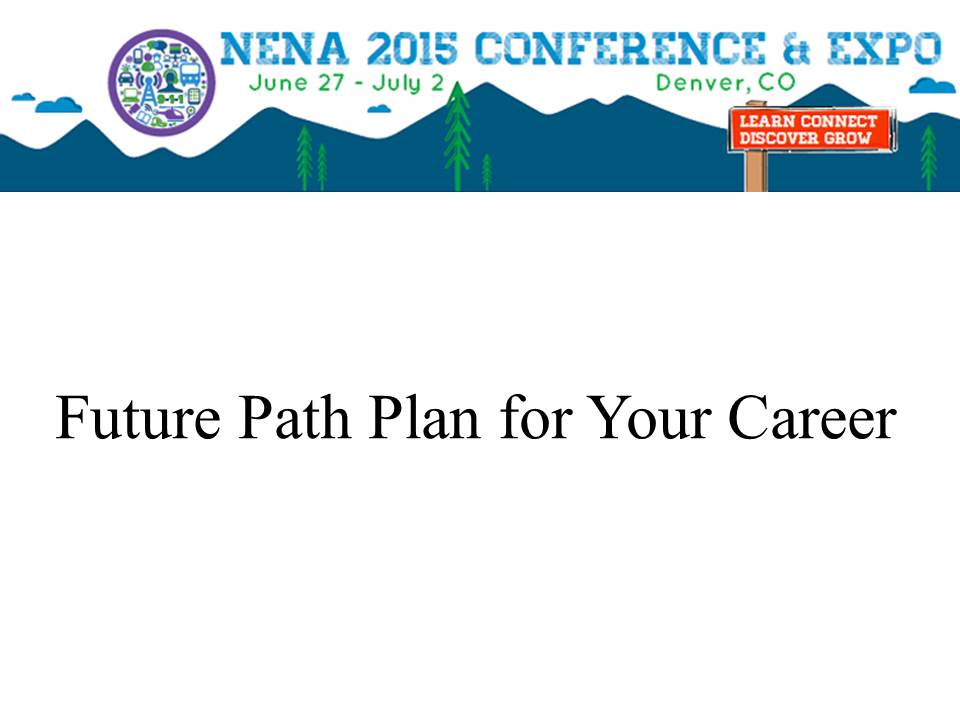 9-1-1

NENA 2015 CONFERENCE & EXPO
June 27 - July 2
Denver, CO

LEARN CONNECT
DISCOVER GROW

Future Path Plan for Your Career